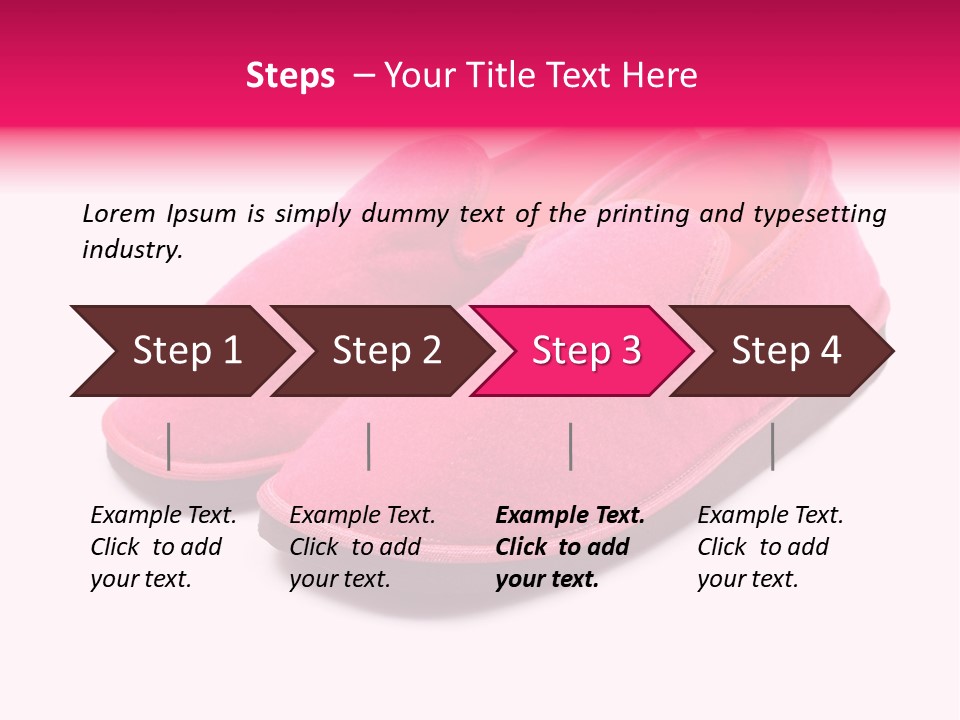 Steps – Your Title Text Here

Lorem Ipsum is simply dummy text of the printing and typesetting industry.

Step 1

Step 2

Step 3

Step 4

Example Text. Click to add your text.

Example Text. Click to add your text.

Example Text. Click to add your text.

Example Text. Click to add your text.